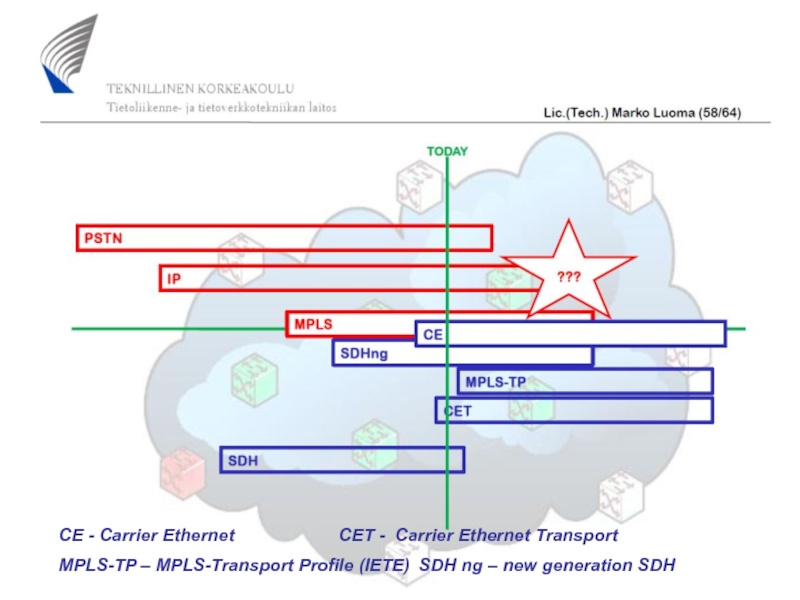 TEKNILLINEN KORKEAKOULU
Tietoliikenne- ja tietoverkkotekniikan laitos

Lic.(Tech.) Marko Luoma (58/64)

TODAY

PSTN

IP

???

MPLS

CE

SDHng

MPLS-TP

CET

SDH

CE - Carrier Ethernet CET - Carrier Ethernet Transport

MPLS-TP – MPLS-Transport Profile (IETE) SDH ng – new generation SDH